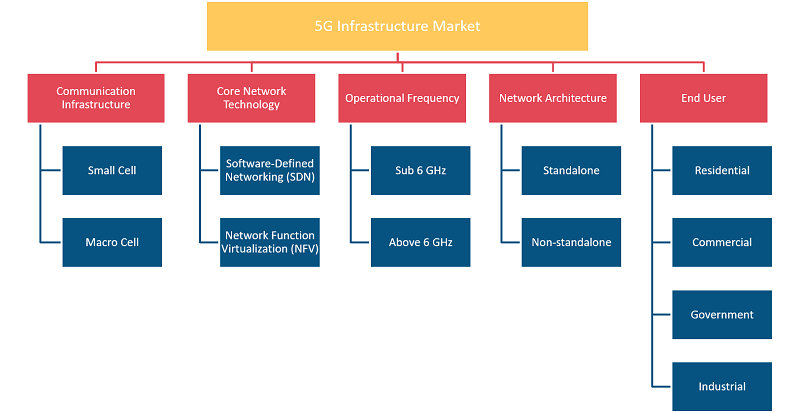 5G Infrastructure Market

Communication Infrastructure

Small Cell

Macro Cell

Core Network Technology

Software-Defined Networking (SDN)

Network Function Virtualization (NFV)

Operational Frequency

Sub 6 GHz

Above 6 GHz

Network Architecture

Standalone

Non-standalone

End User

Residential

Commercial

Government

Industrial